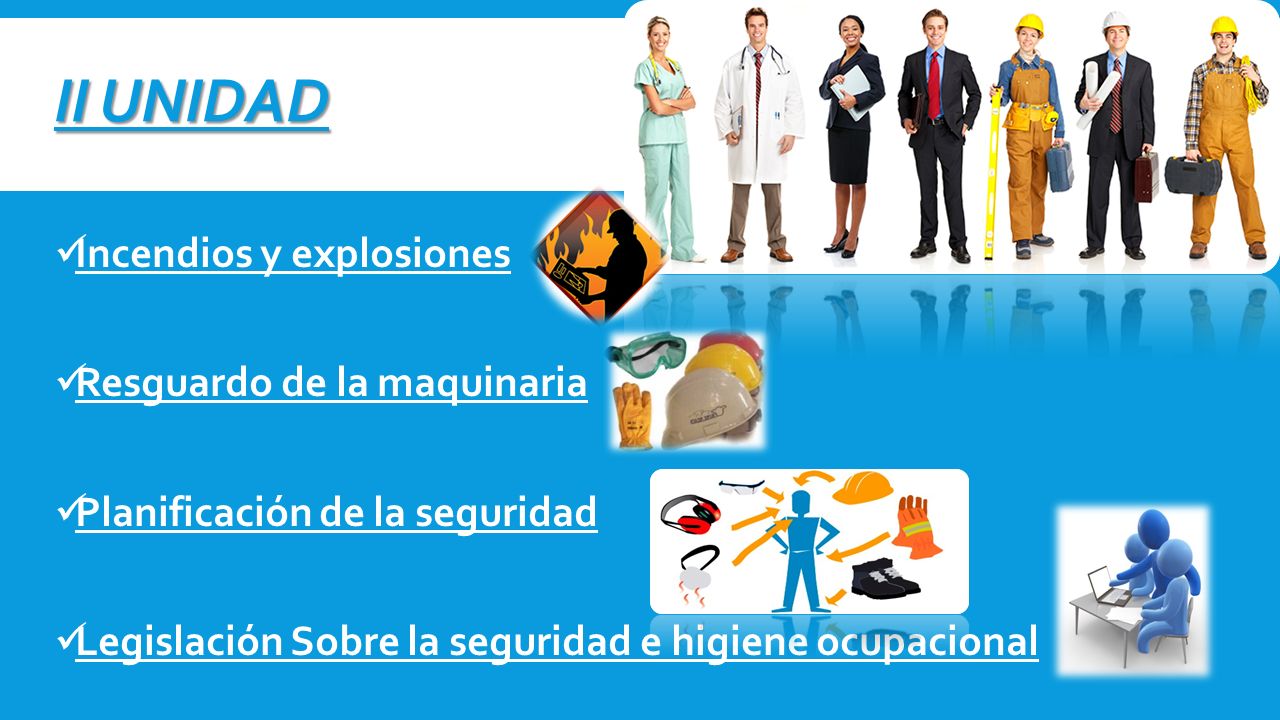 II UNIDAD

✓Incendios y explosiones

✓Resguardo de la maquinaria

✓Planificación de la seguridad

✓Legislación Sobre la seguridad e higiene ocupacional